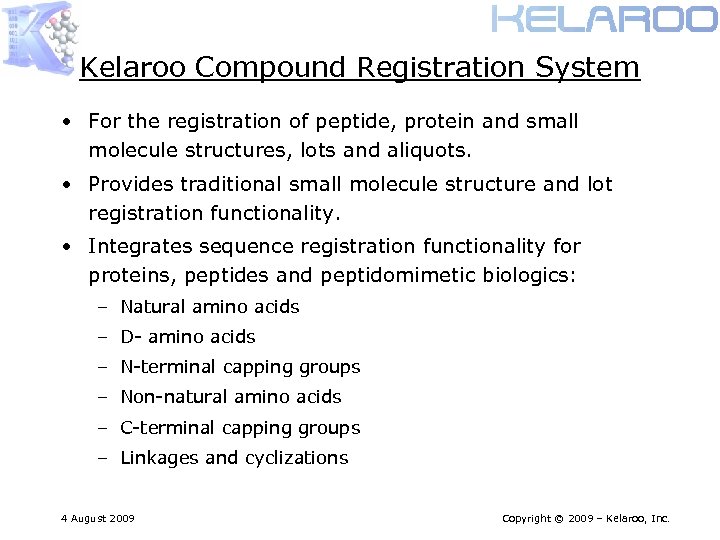 KELAROO

Kelaroo Compound Registration System

• For the registration of peptide, protein and small molecule structures, lots and aliquots.

• Provides traditional small molecule structure and lot registration functionality.

• Integrates sequence registration functionality for proteins, peptides and peptidomimetic biologics:

– Natural amino acids

– D- amino acids

– N-terminal capping groups

– Non-natural amino acids

– C-terminal capping groups

– Linkages and cyclizations

4 August 2009

Copyright © 2009 – Kelaroo, Inc.